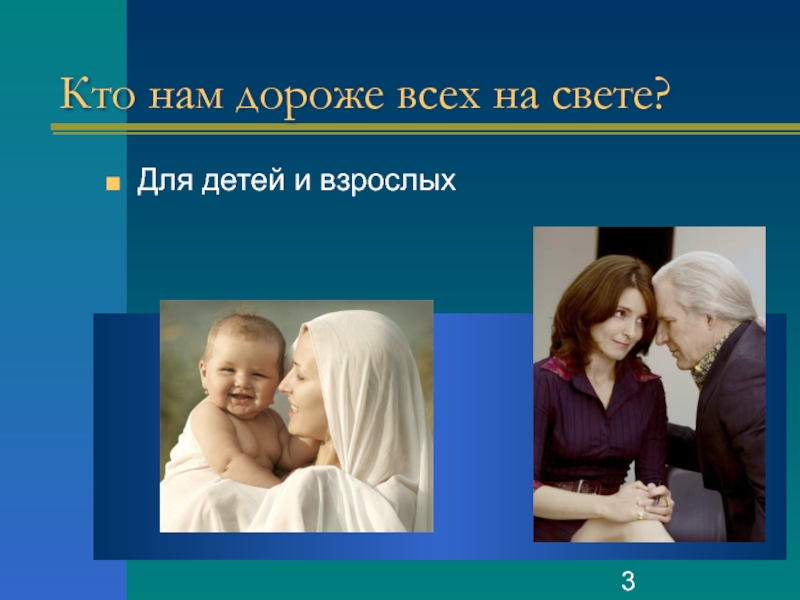 Кто нам дороже всех на свете?

Для детей и взрослых

3